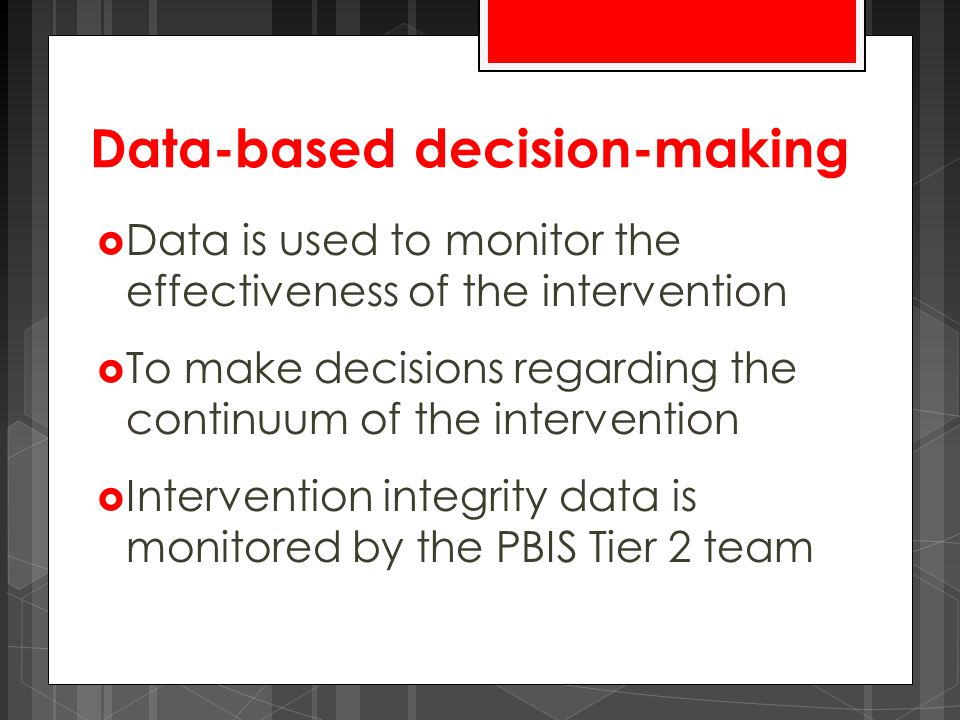 Data-based decision-making

Data is used to monitor the effectiveness of the intervention

To make decisions regarding the continuum of the intervention

Intervention integrity data is monitored by the PBIS Tier 2 team